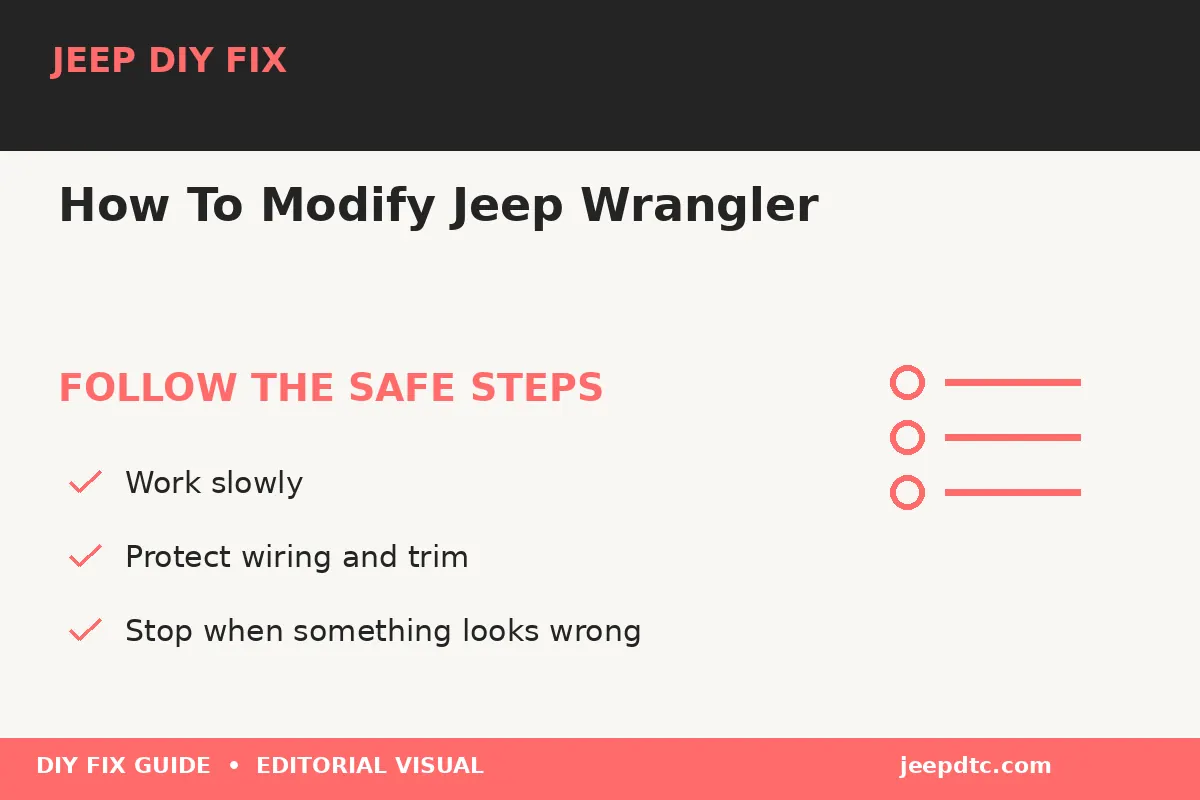 JEEP DIY FIX

How To Modify Jeep Wrangler

FOLLOW THE SAFE STEPS

Work slowly

Protect wiring and trim

Stop when something looks wrong

DIY FIX GUIDE • EDITORIAL VISUAL

jeepdtc.com